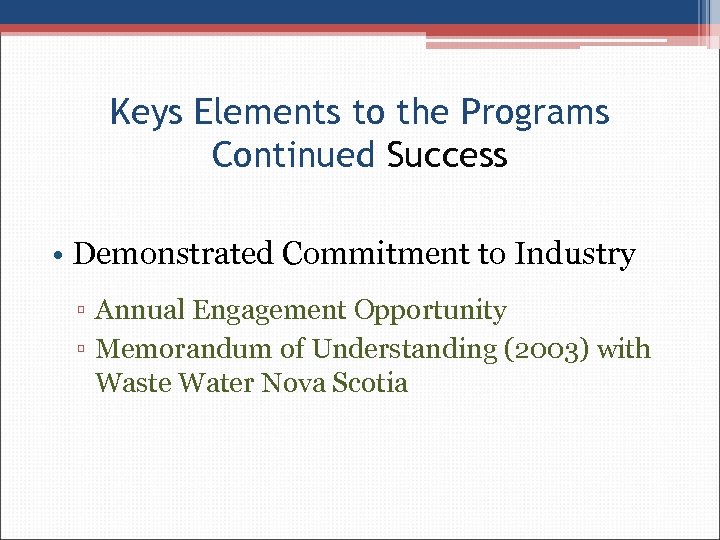 Keys Elements to the Programs Continued Success

• Demonstrated Commitment to Industry

▫ Annual Engagement Opportunity
▫ Memorandum of Understanding (2003) with Waste Water Nova Scotia